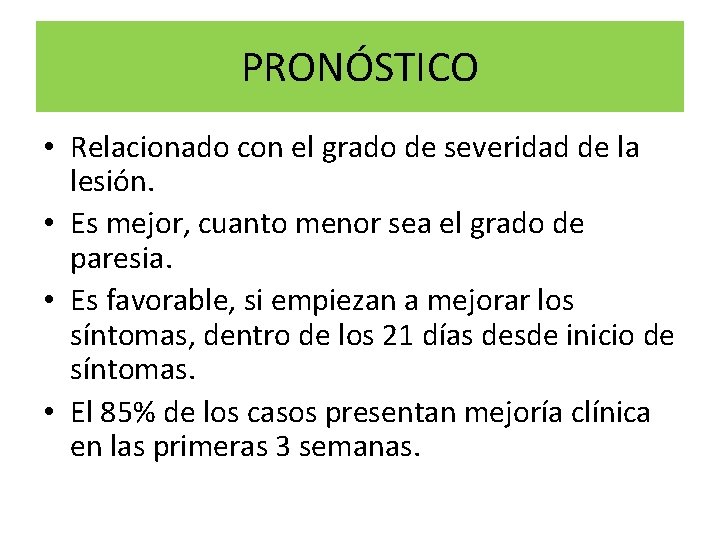 PRONÓSTICO

• Relacionado con el grado de severidad de la lesión.
• Es mejor, cuanto menor sea el grado de paresia.
• Es favorable, si empiezan a mejorar los síntomas, dentro de los 21 días desde inicio de síntomas.
• El 85% de los casos presentan mejoría clínica en las primeras 3 semanas.